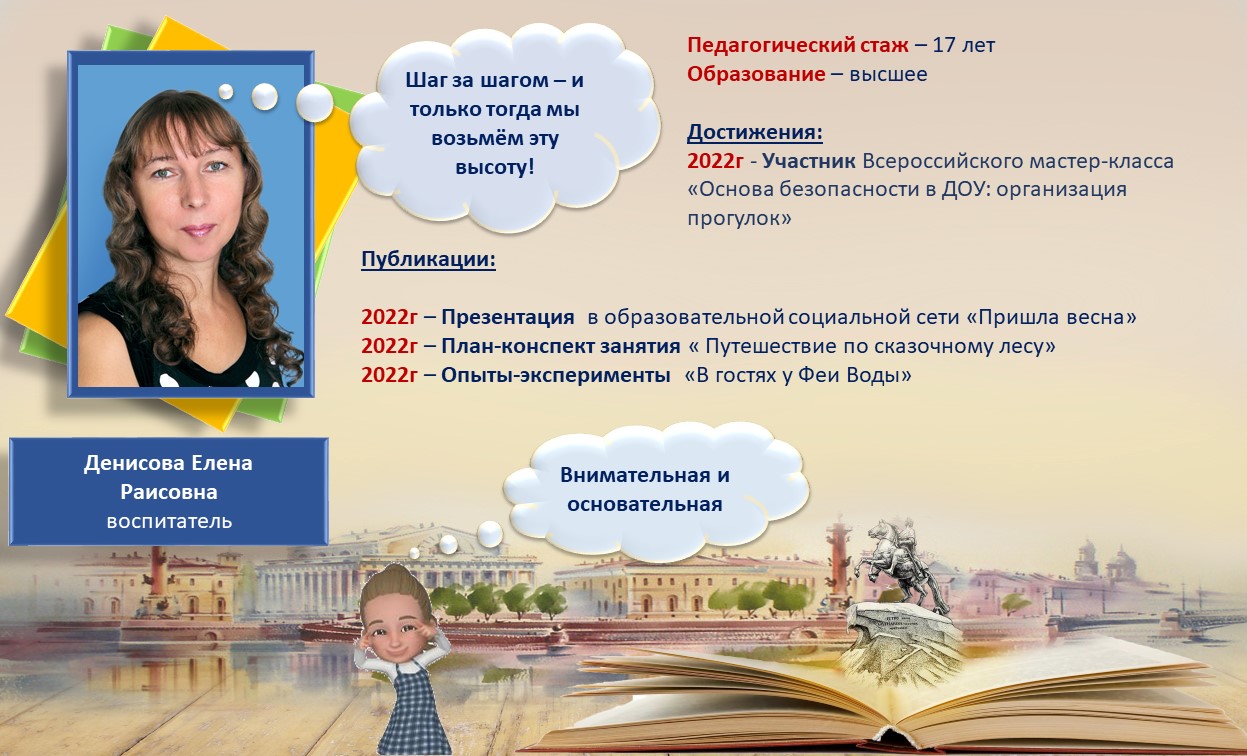 Шаг за шагом – и только тогда мы возьмём эту высоту!

Педагогический стаж – 17 лет
Образование – высшее

Достижения:
2022г - Участник Всероссийского мастер-класса «Основа безопасности в ДОУ: организация прогулок»

Публикации:

2022г – Презентация в образовательной социальной сети «Пришла весна»
2022г – План-конспект занятия « Путешествие по сказочному лесу»
2022г – Опыты-эксперименты «В гостях у Феи Воды»

Денисова Елена Раисовна
воспитатель

Внимательная и основательная